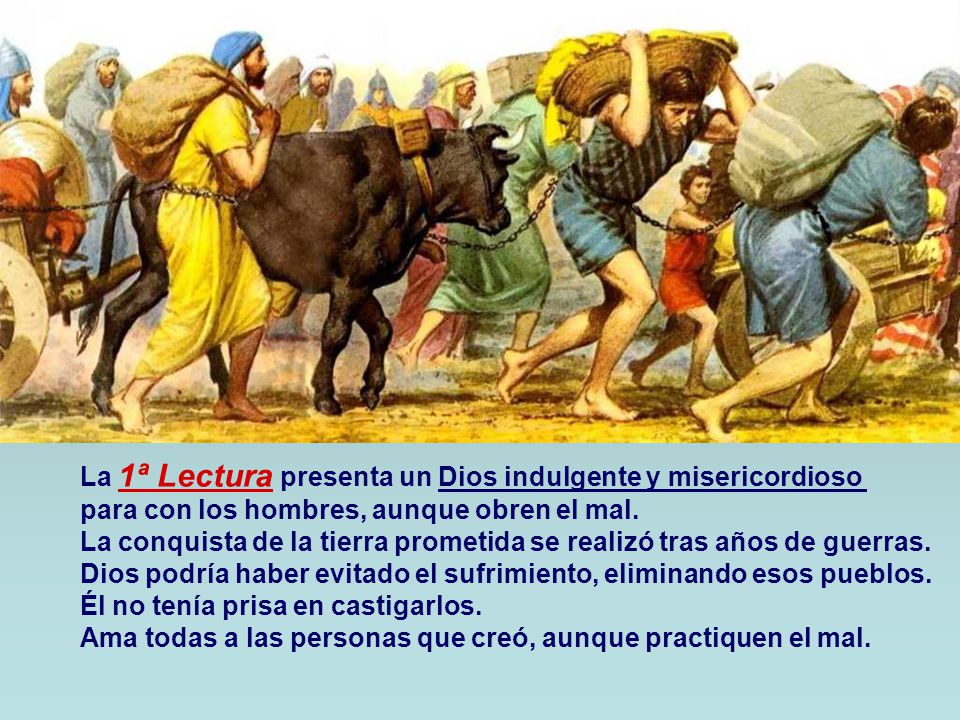 La 1ª Lectura presenta un Dios indulgente y misericordioso para con los hombres, aunque obren el mal.
La conquista de la tierra prometida se realizó tras años de guerras.
Dios podría haber evitado el sufrimiento, eliminando esos pueblos.
Él no tenía prisa en castigarlos.
Ama todas a las personas que creó, aunque practiquen el mal.